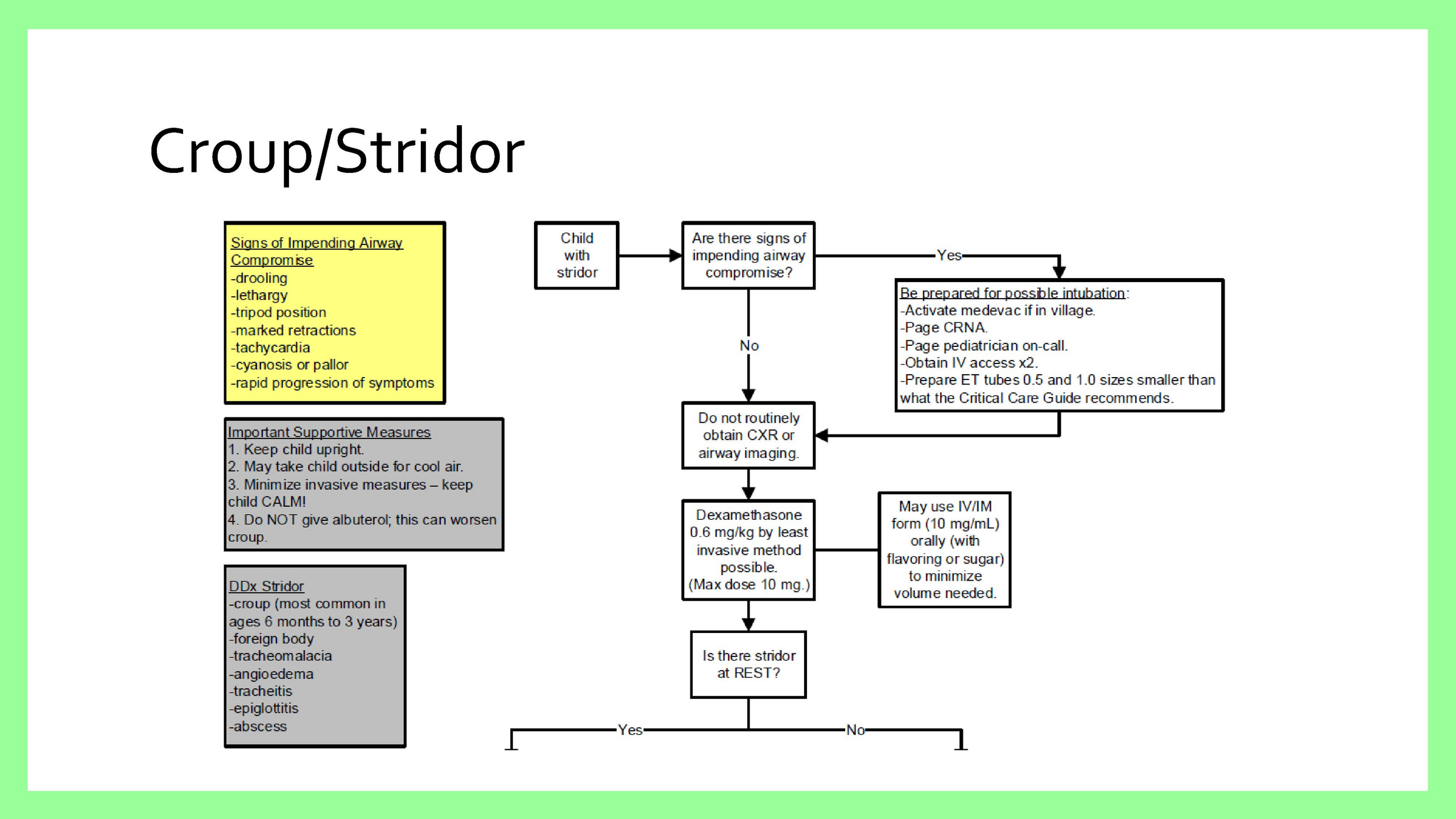 Croup/Stridor

Signs of Impending Airway Compromise
-drooling
-lethargy
-tripod position
-marked retractions
-tachycardia
-cyanosis or pallor
-rapid progression of symptoms

Important Supportive Measures
1. Keep child upright.
2. May take child outside for cool air.
3. Minimize invasive measures – keep child CALM!
4. Do NOT give albuterol; this can worsen croup.

DDx Stridor
-croup (most common in ages 6 months to 3 years)
-foreign body
-tracheomalacia
-angioedema
-tracheitis
-epiglottitis
-abscess

Child with stridor

Are there signs of impending airway compromise?

Yes

Be prepared for possible intubation:
-Activate medevac if in village.
-Page CRNA.
-Page pediatrician on-call.
-Obtain IV access x2.
-Prepare ET tubes 0.5 and 1.0 sizes smaller than what the Critical Care Guide recommends.

No

Do not routinely obtain CXR or airway imaging.

Dexamethasone 0.6 mg/kg by least invasive method possible. (Max dose 10 mg.)

May use IV/IM form (10 mg/mL) orally (with flavoring or sugar) to minimize volume needed.

Is there stridor at REST?

Yes

No